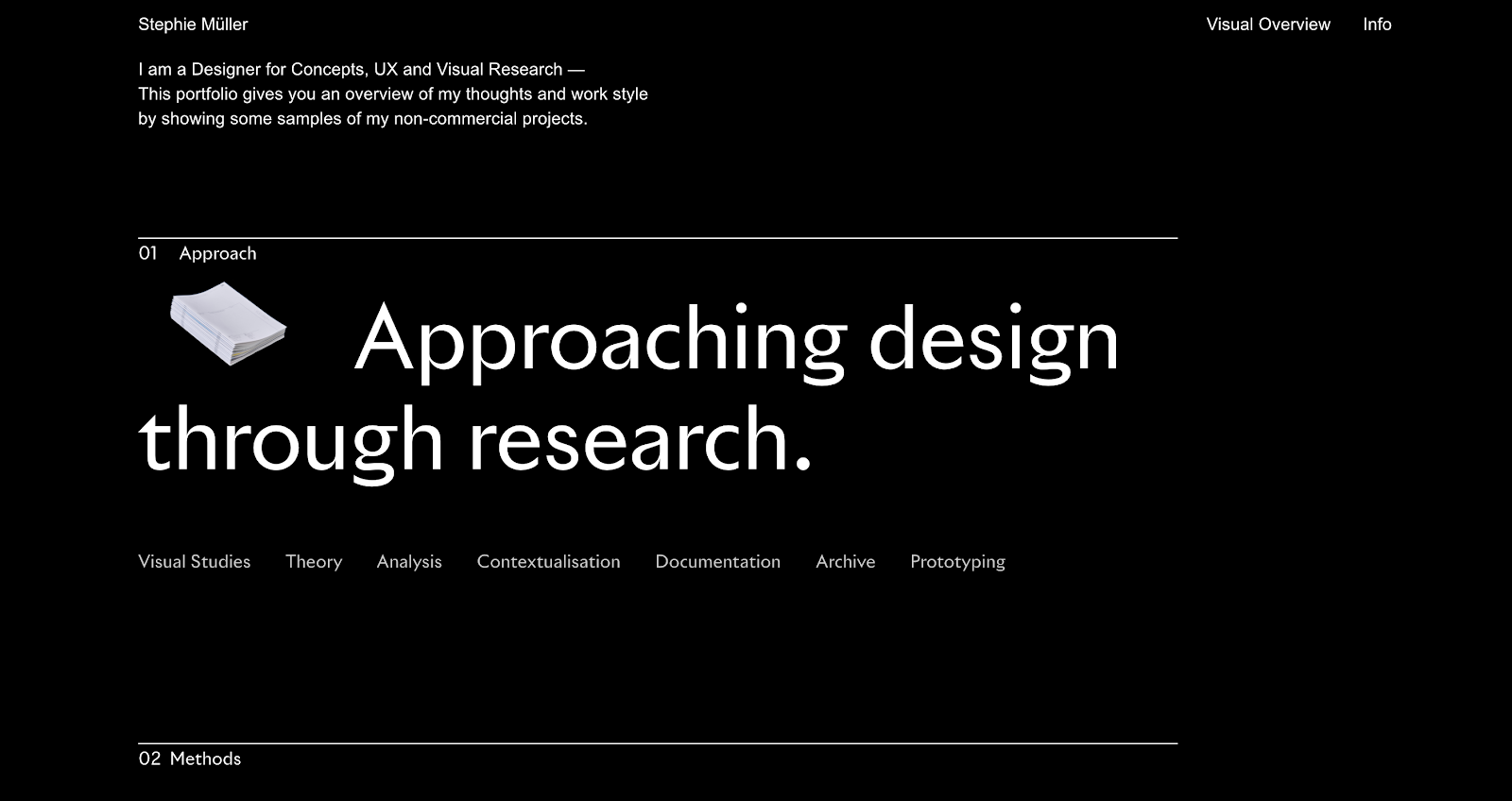 Stephie Müller

Visual Overview Info

I am a Designer for Concepts, UX and Visual Research —
This portfolio gives you an overview of my thoughts and work style
by showing some samples of my non-commercial projects.

01 Approach

Approaching design through research.

Visual Studies Theory Analysis Contextualisation Documentation Archive Prototyping

02 Methods